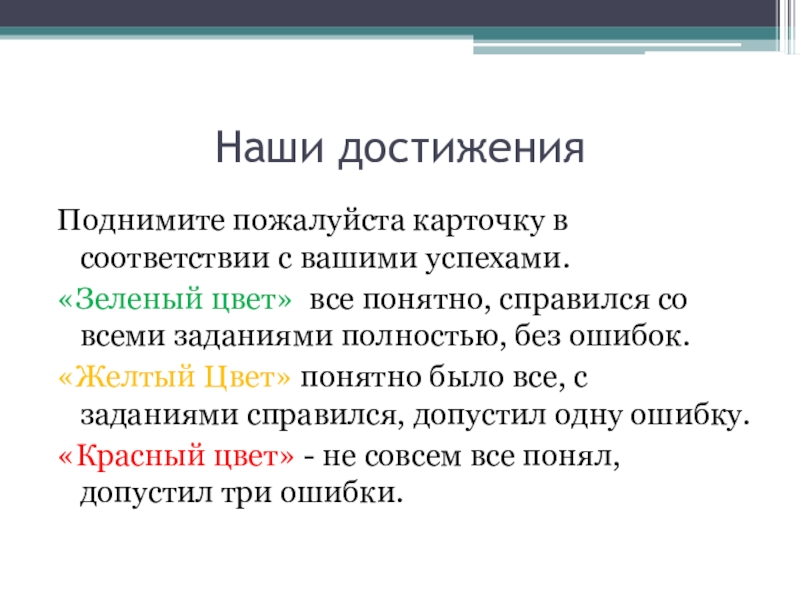 Наши достижения

Поднимите пожалуйста карточку в соответствии с вашими успехами.

«Зеленый цвет» все понятно, справился со всеми заданиями полностью, без ошибок.

«Желтый Цвет» понятно было все, с заданиями справился, допустил одну ошибку.

«Красный цвет» - не совсем все понял, допустил три ошибки.